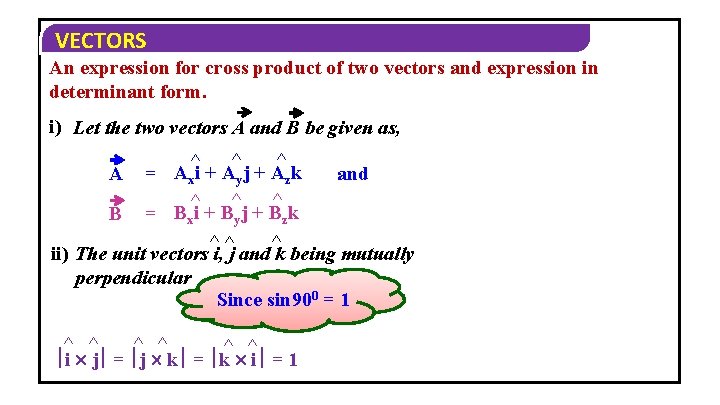 VECTORS

An expression for cross product of two vectors and expression in determinant form.

i) Let the two vectors $\vec{A}$ and $\vec{B}$ be given as,

$\vec{A} = A_x\hat{i} + A_y\hat{j} + A_z\hat{k}$ and

$\vec{B} = B_x\hat{i} + B_y\hat{j} + B_z\hat{k}$

ii) The unit vectors $\hat{i}$, $\hat{j}$ and $\hat{k}$ being mutually perpendicular

Since $\sin 90^0 = 1$

$|\hat{i} \times \hat{j}| = |\hat{j} \times \hat{k}| = |\hat{k} \times \hat{i}| = 1$